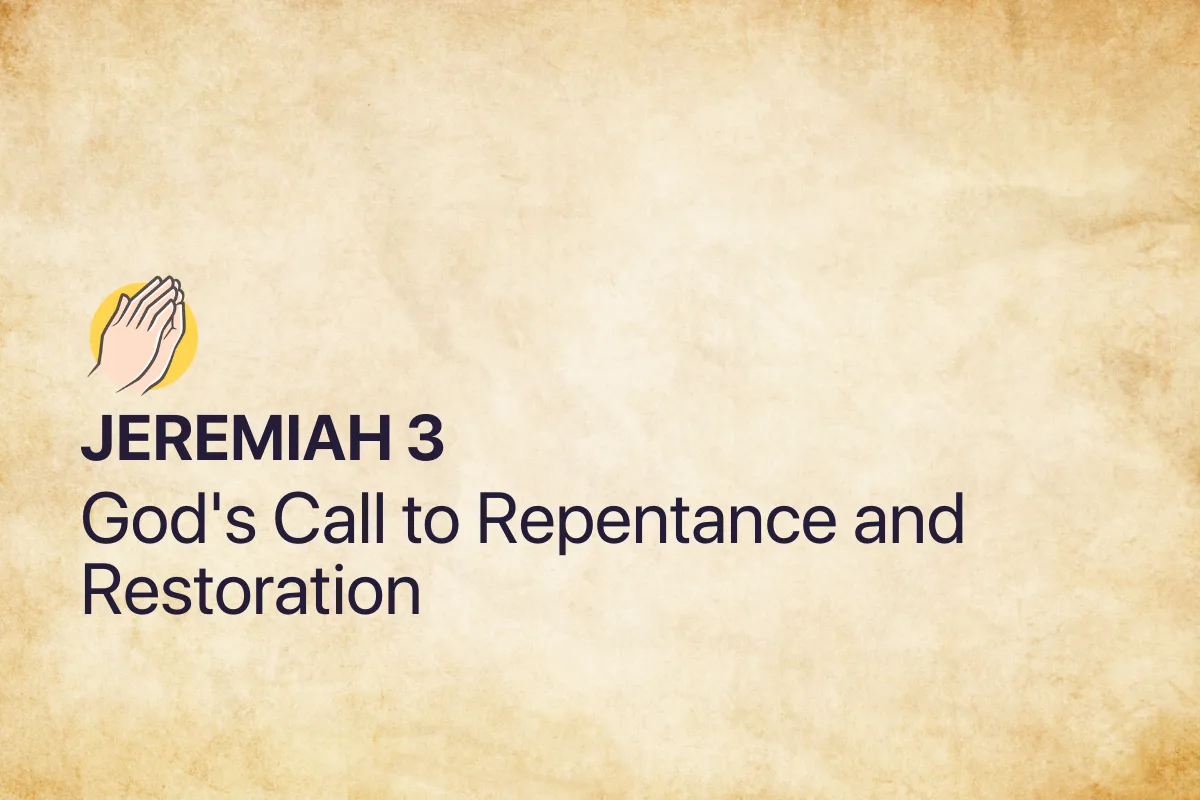 JEREMIAH 3
God's Call to Repentance and Restoration